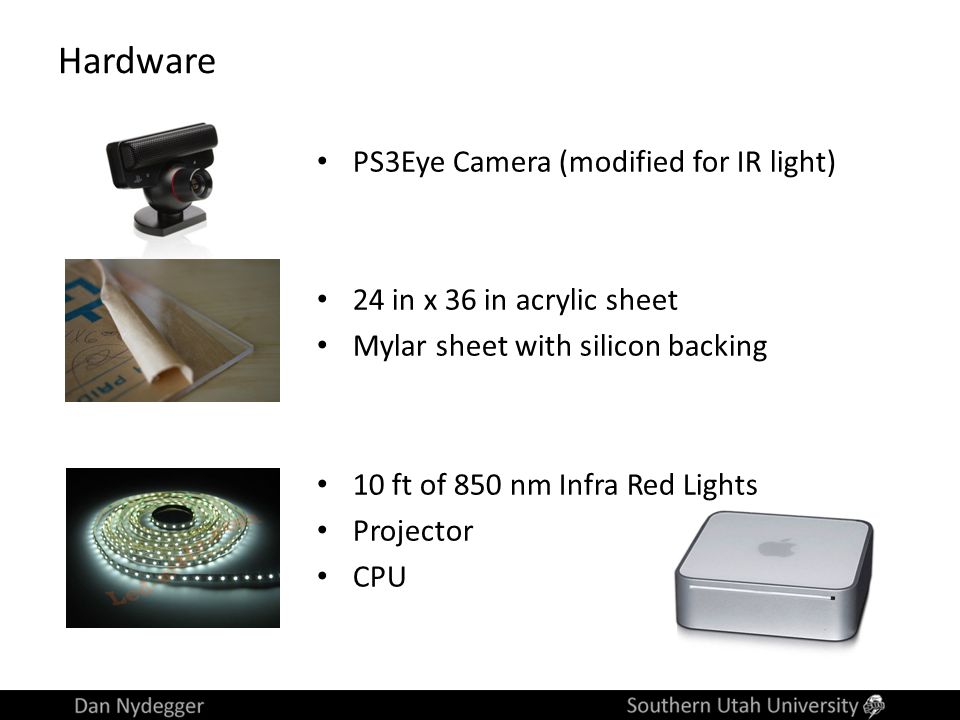 Hardware

• PS3Eye Camera (modified for IR light)

• 24 in x 36 in acrylic sheet
• Mylar sheet with silicon backing

• 10 ft of 850 nm Infra Red Lights
• Projector
• CPU

Dan Nydegger

Southern Utah University